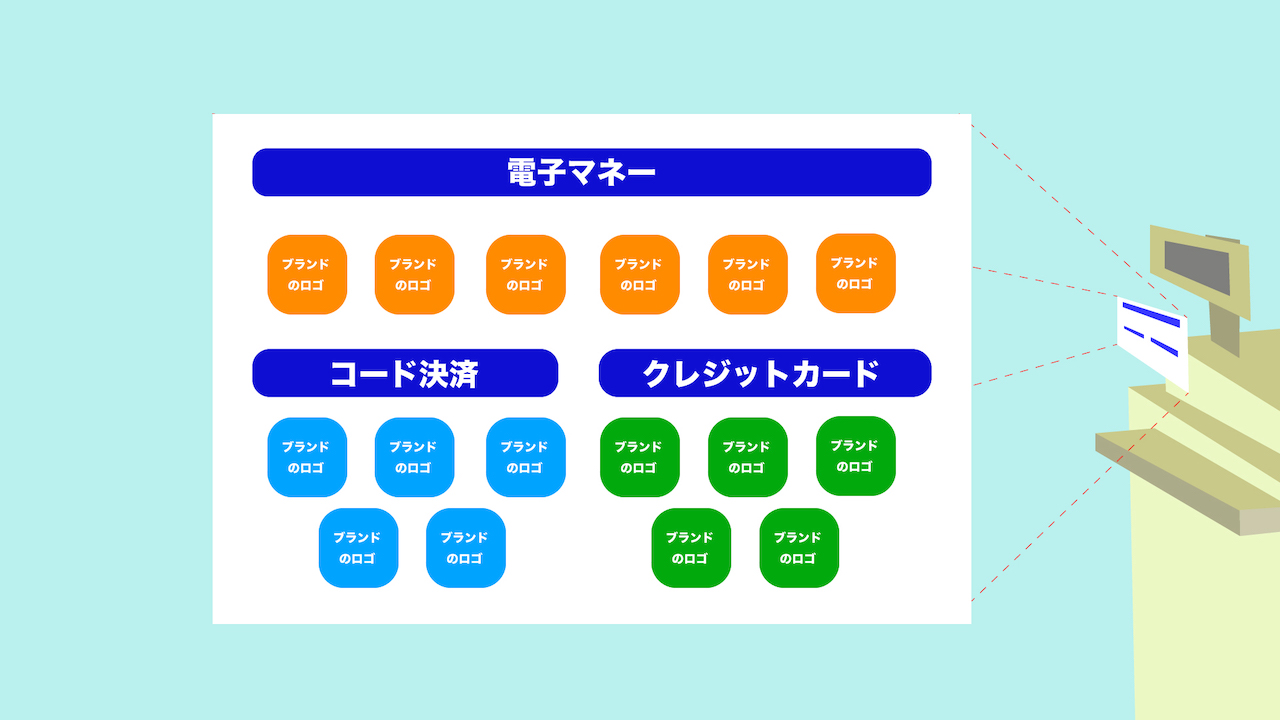 電子マネー

ブランドのロゴ

ブランドのロゴ

ブランドのロゴ

ブランドのロゴ

ブランドのロゴ

ブランドのロゴ

コード決済

ブランドのロゴ

ブランドのロゴ

ブランドのロゴ

ブランドのロゴ

ブランドのロゴ

クレジットカード

ブランドのロゴ

ブランドのロゴ

ブランドのロゴ

ブランドのロゴ

ブランドのロゴ